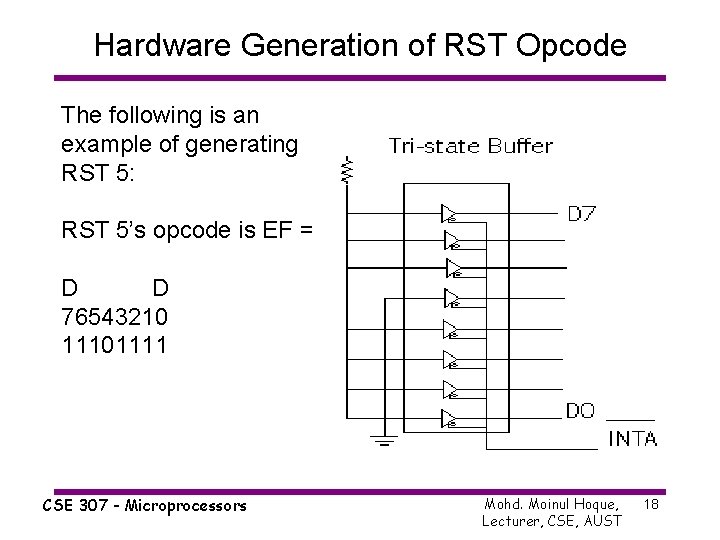 Hardware Generation of RST Opcode

The following is an example of generating RST 5:

RST 5's opcode is EF =

D          D
76543210
11101111

Tri-state Buffer

D7

DO

$\overline{INTA}$

CSE 307 - Microprocessors

Mohd. Moinul Hoque, Lecturer, CSE, AUST

18